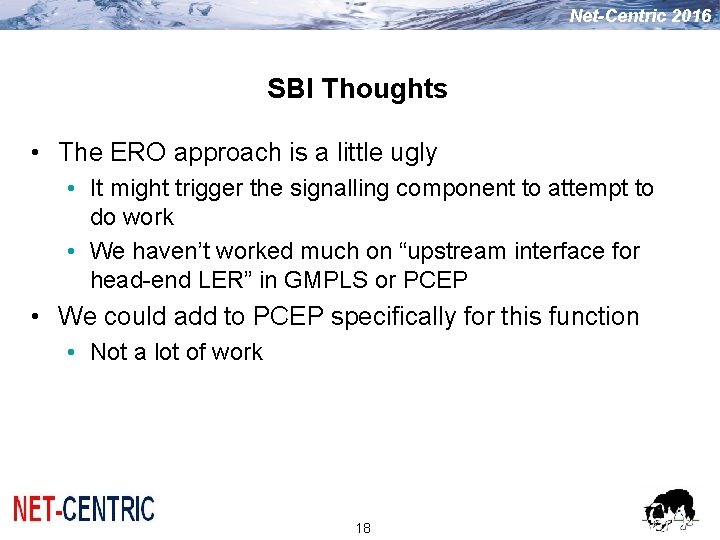 Net-Centric 2016

SBI Thoughts

• The ERO approach is a little ugly
  • It might trigger the signalling component to attempt to do work
  • We haven't worked much on "upstream interface for head-end LER" in GMPLS or PCEP
• We could add to PCEP specifically for this function
  • Not a lot of work

NET-CENTRIC

18